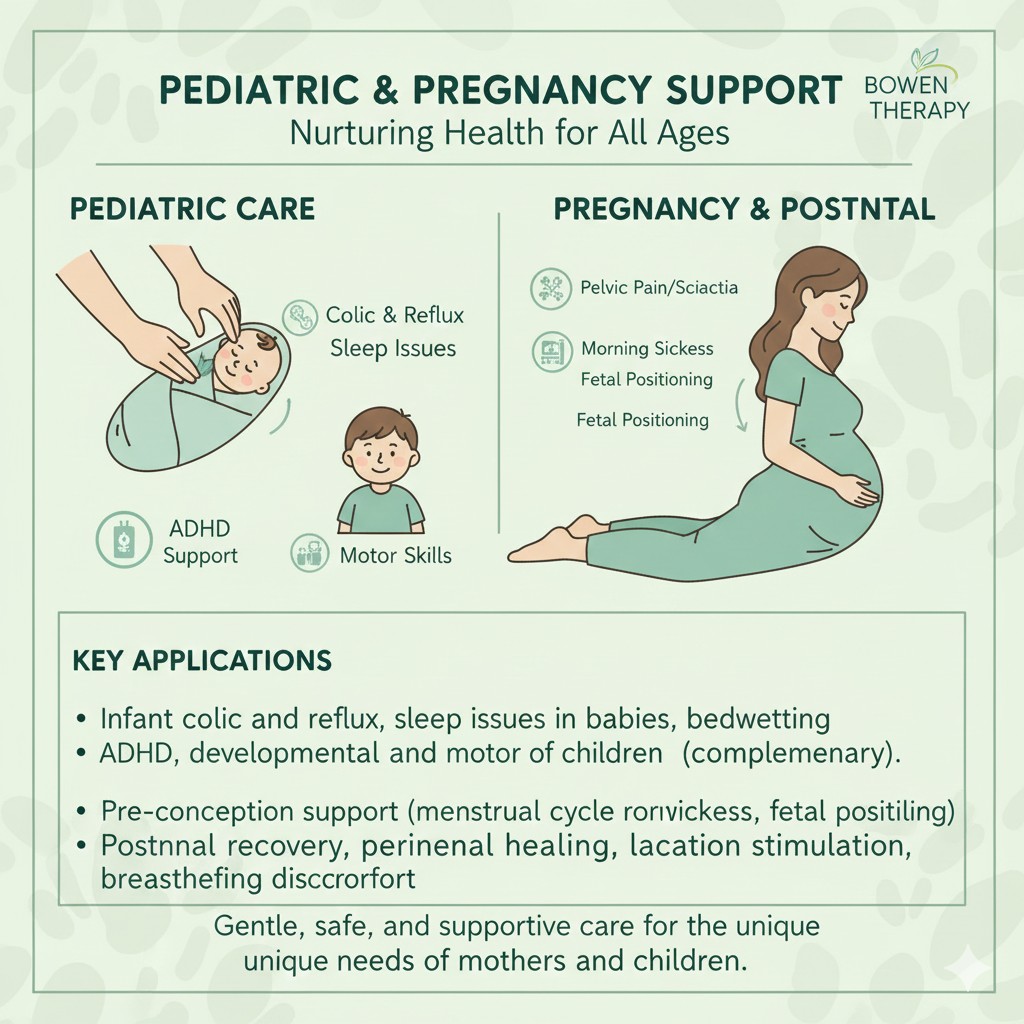 PEDIATRIC & PREGNANCY SUPPORT
Nurturing Health for All Ages

BOWEN
THERAPY

PEDIATRIC CARE

Colic & Reflux
Sleep Issues

ADHD
Support

Motor Skills

PREGNANCY & POSTNTAL

Pelvic Pain/Sciactia

Morning Sickess
Fetal Positioning

Fetal Positioning

KEY APPLICATIONS

• Infant colic and reflux, sleep issues in babies, bedwetting
• ADHD, developmental and motor of children (complemenary).

• Pre-conception support (menstrual cycle rorıvickess, fetal positiling)
• Postnnal recovery, perinenal healing, lacation stimulation, breasthefing disccrorfort

Gentle, safe, and supportive care for the unique unique needs of mothers and children.